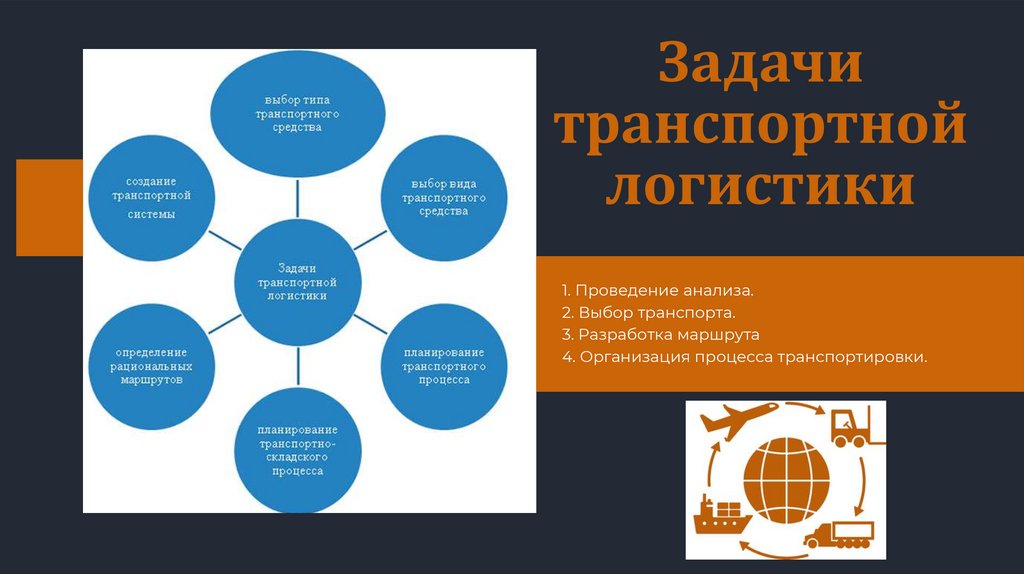 выбор типа транспортного средства

создание транспортной системы

выбор вида транспортного средства

Задачи транспортной логистики

определение рациональных маршрутов

планирование транспортного процесса

планирование транспортно-складского процесса

Задачи транспортной логистики

1. Проведение анализа.
2. Выбор транспорта.
3. Разработка маршрута
4. Организация процесса транспортировки.